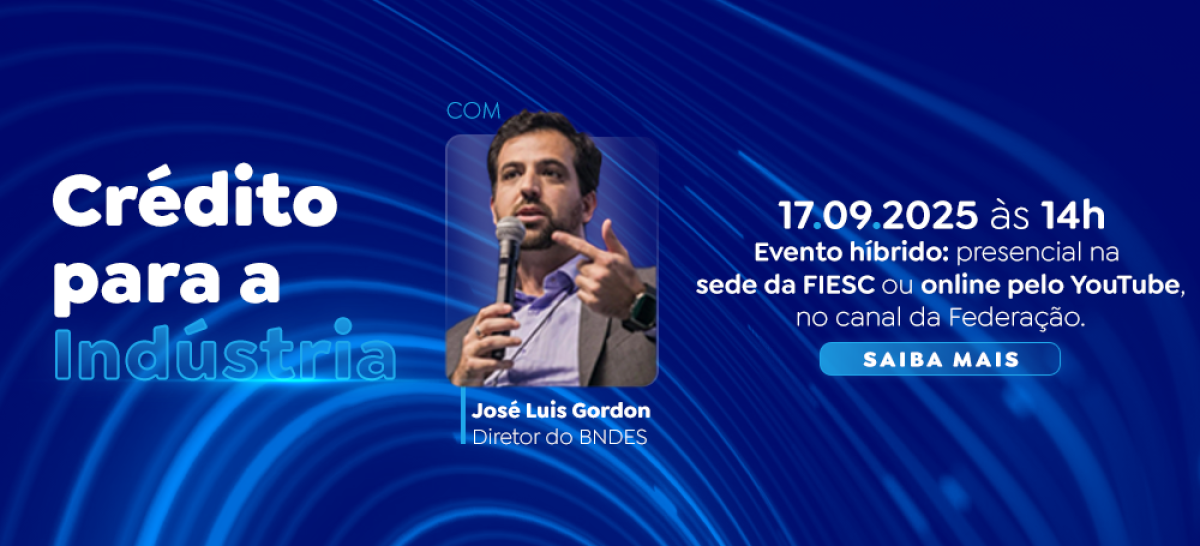 Crédito para a Indústria

COM

José Luis Gordon
Diretor do BNDES

17.09.2025 às 14h
Evento híbrido: presencial na sede da FIESC ou online pelo YouTube, no canal da Federação.

SAIBA MAIS